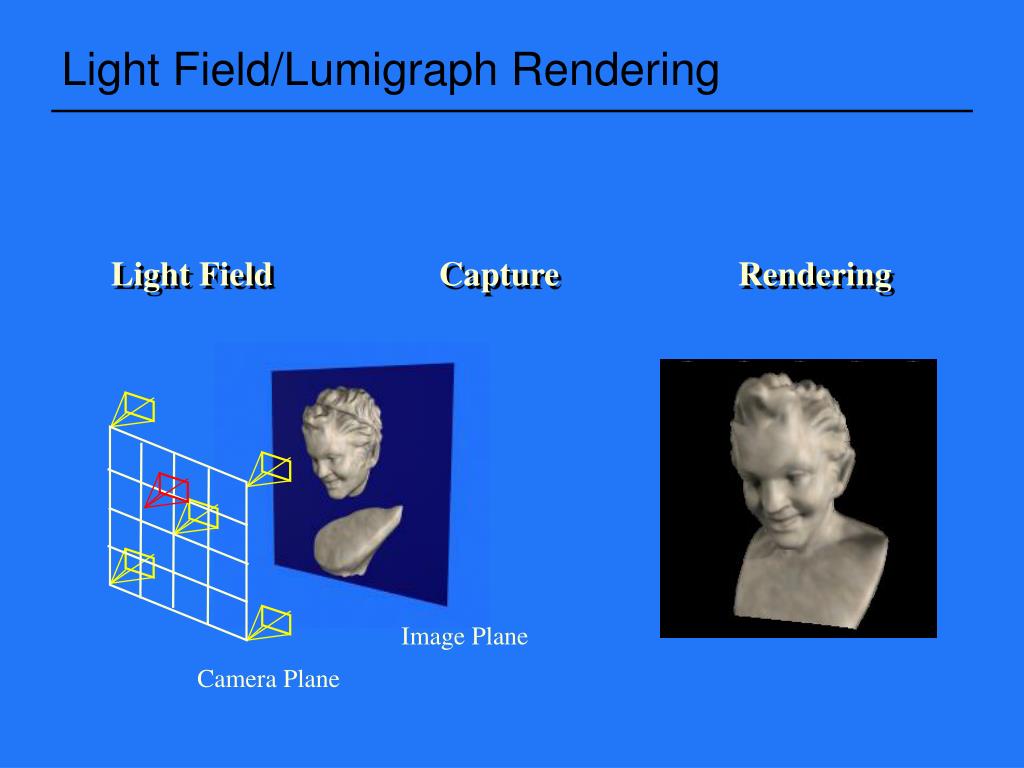 Light Field/Lumigraph Rendering

Light Field

Capture

Rendering

Image Plane

Camera Plane